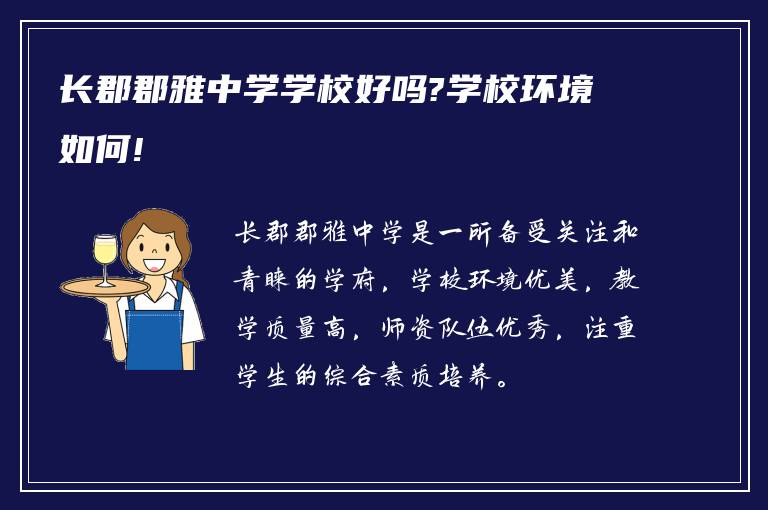 长郡郡雅中学学校好吗?学校环境如何!

长郡郡雅中学是一所备受关注和青睐的学府，学校环境优美，教学质量高，师资队伍优秀，注重学生的综合素质培养。